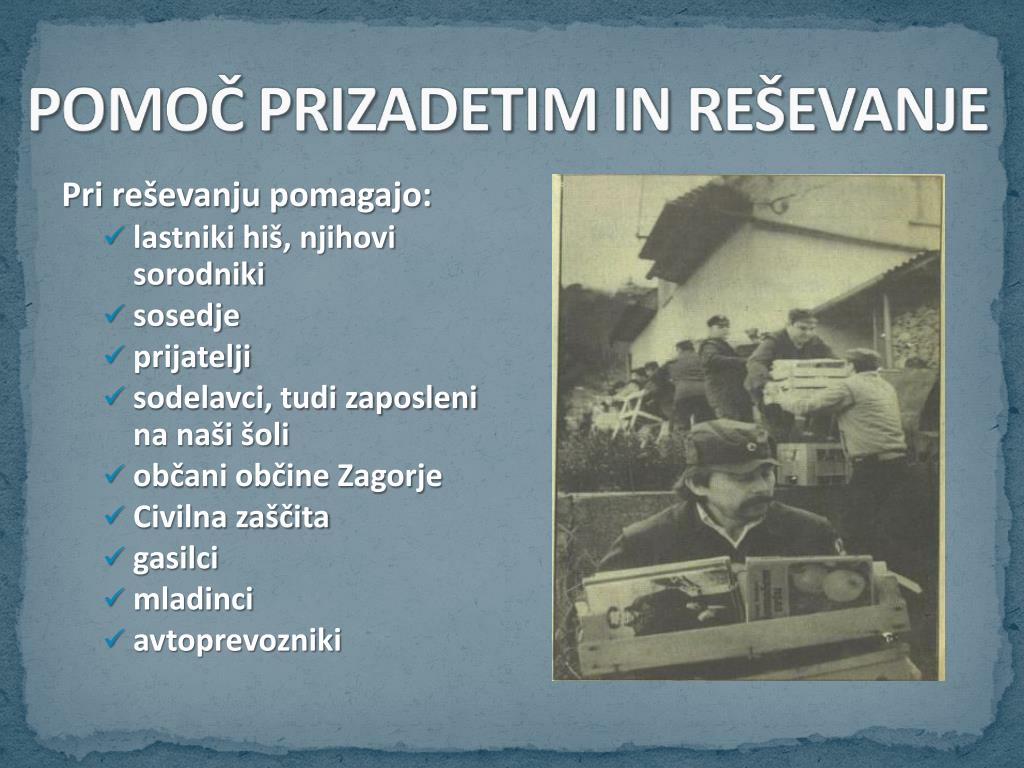 POMOČ PRIZADETIM IN REŠEVANJE

Pri reševanju pomagajo:

✓ lastniki hiš, njihovi sorodniki
✓ sosedje
✓ prijatelji
✓ sodelavci, tudi zaposleni na naši šoli
✓ občani občine Zagorje
✓ Civilna zaščita
✓ gasilci
✓ mladinci
✓ avtoprevozniki